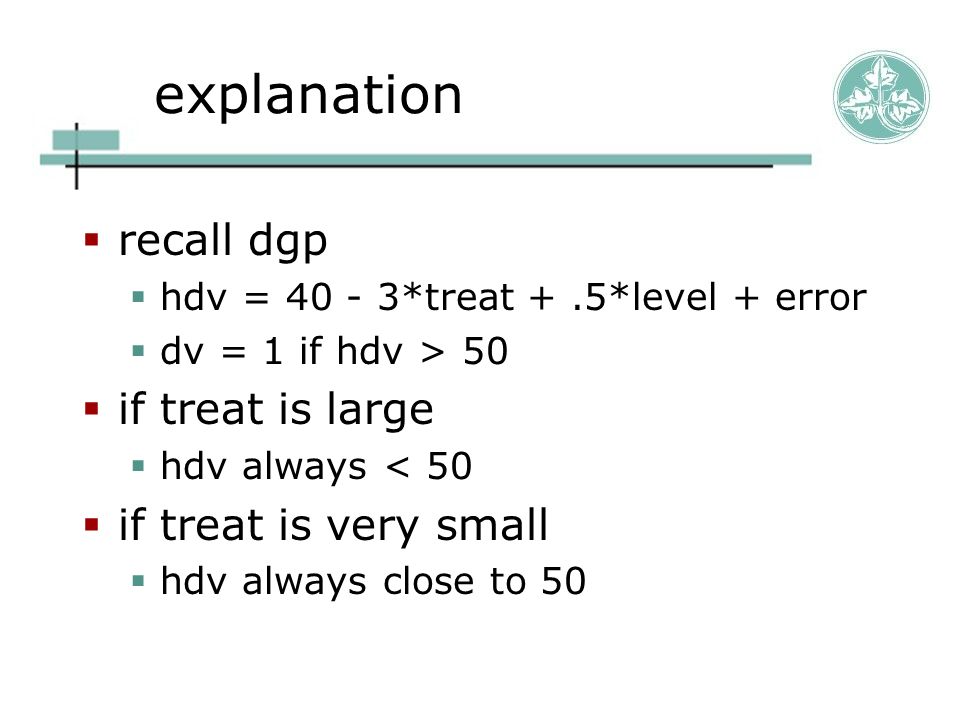 explanation

- recall dgp
  - hdv = 40 - 3*treat + .5*level + error
  - dv = 1 if hdv > 50
- if treat is large
  - hdv always < 50
- if treat is very small
  - hdv always close to 50